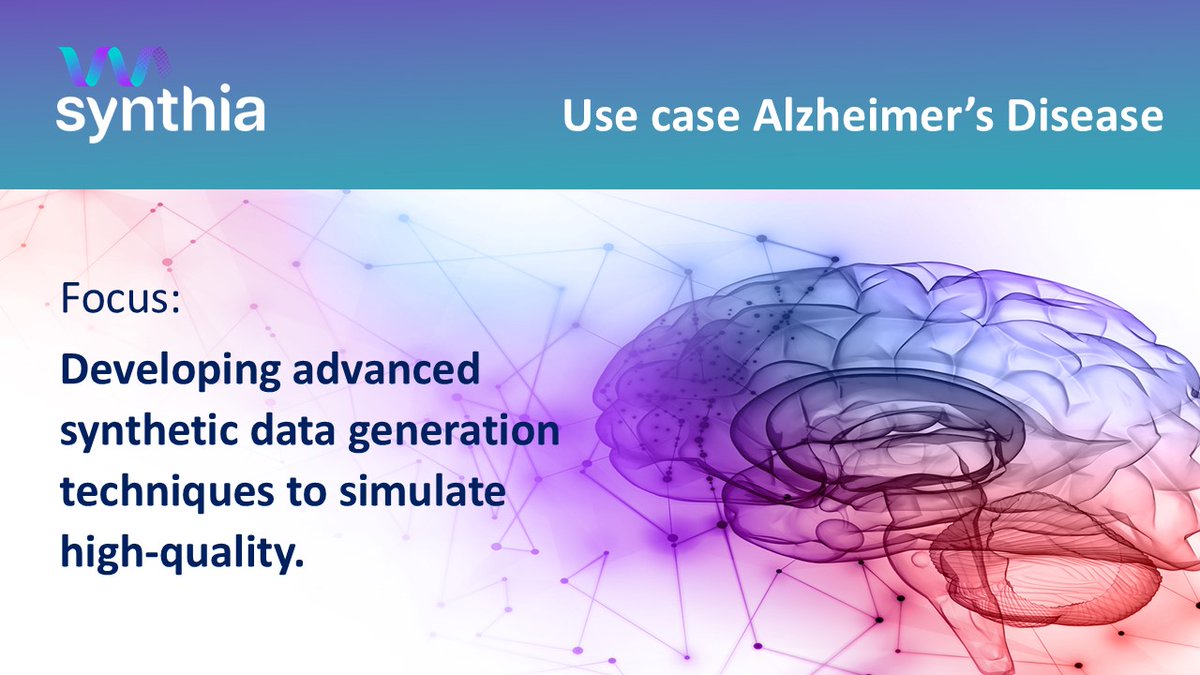 synthia

Use case Alzheimer's Disease

Focus:

Developing advanced synthetic data generation techniques to simulate high-quality.